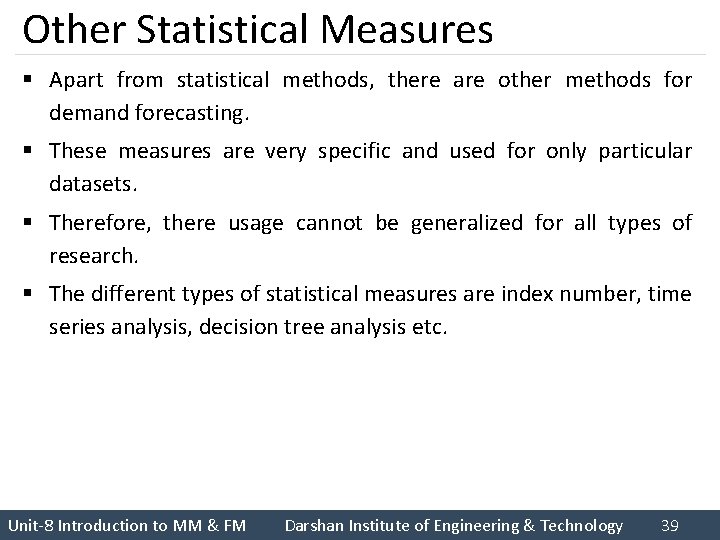 Other Statistical Measures

▪ Apart from statistical methods, there are other methods for demand forecasting.

▪ These measures are very specific and used for only particular datasets.

▪ Therefore, there usage cannot be generalized for all types of research.

▪ The different types of statistical measures are index number, time series analysis, decision tree analysis etc.

Unit-8 Introduction to MM & FM Darshan Institute of Engineering & Technology 39